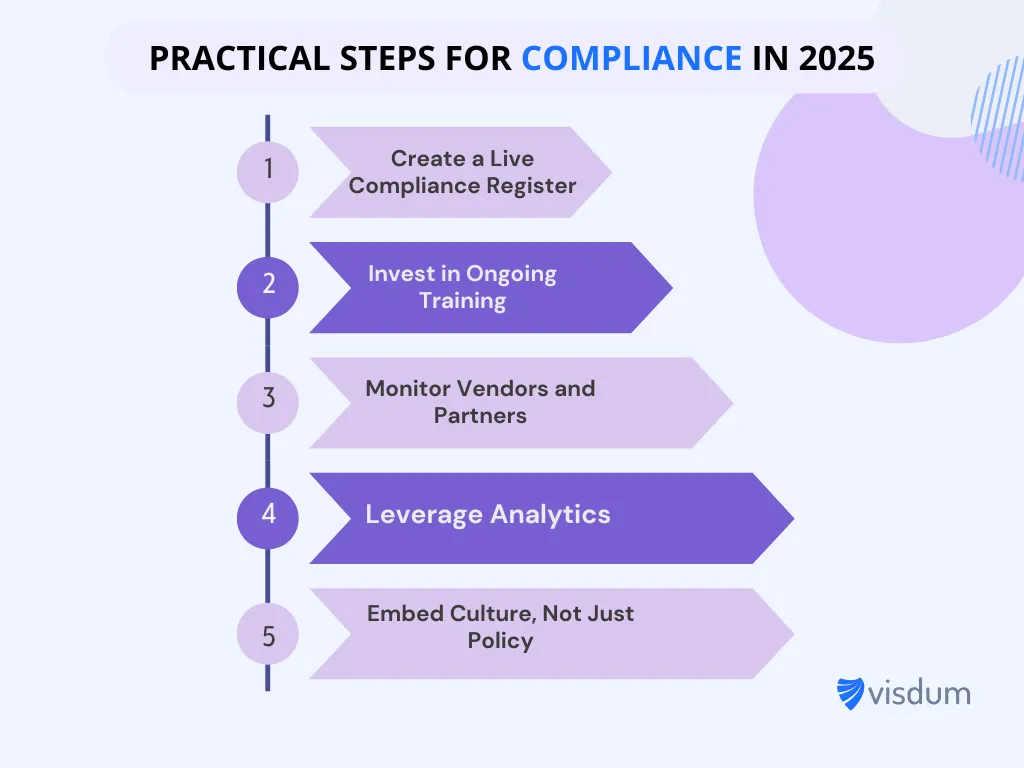 PRACTICAL STEPS FOR COMPLIANCE IN 2025

1 Create a Live Compliance Register

2 Invest in Ongoing Training

3 Monitor Vendors and Partners

4 Leverage Analytics

5 Embed Culture, Not Just Policy

visdum